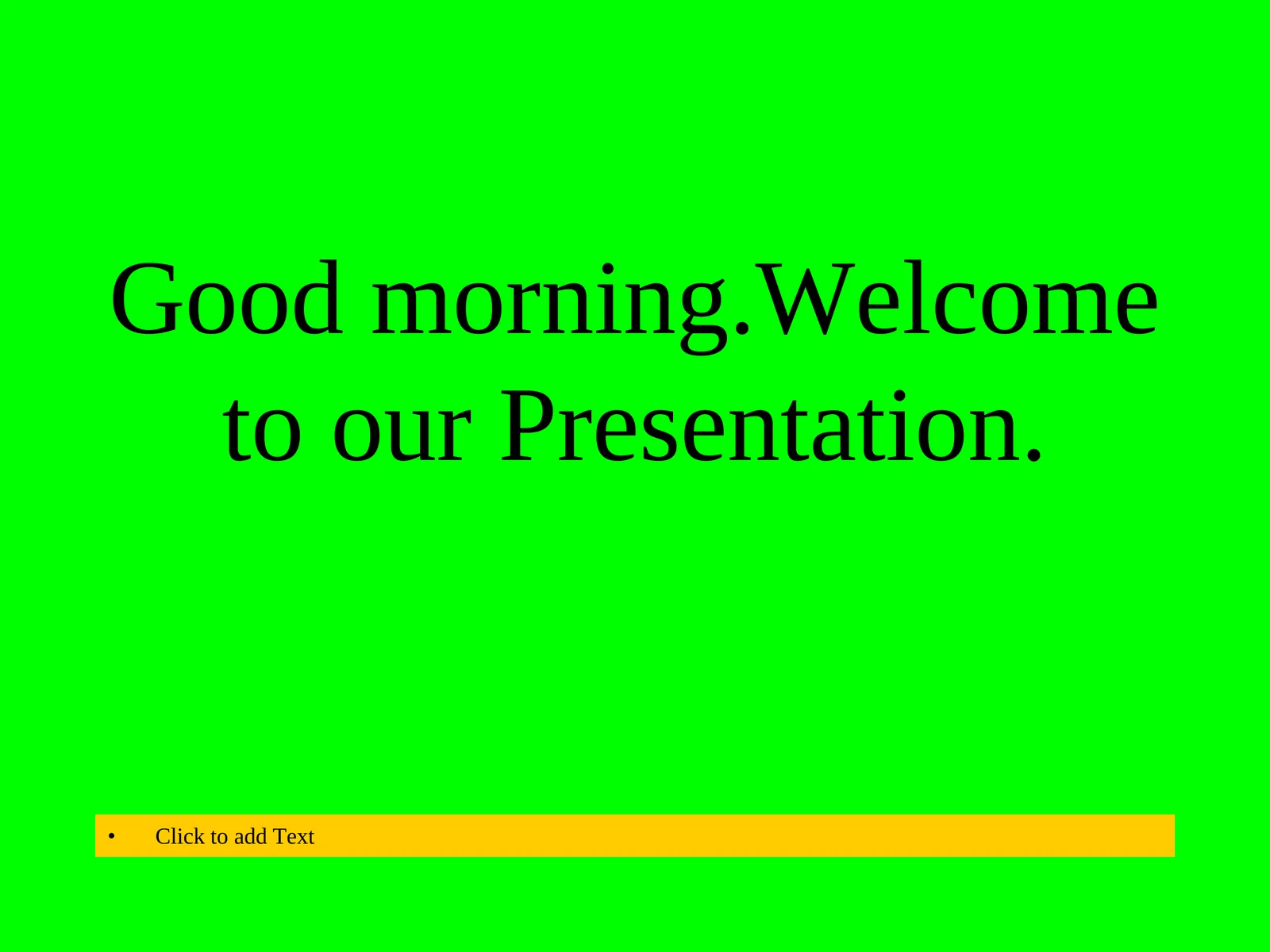 Good morning.Welcome to our Presentation.

• Click to add Text